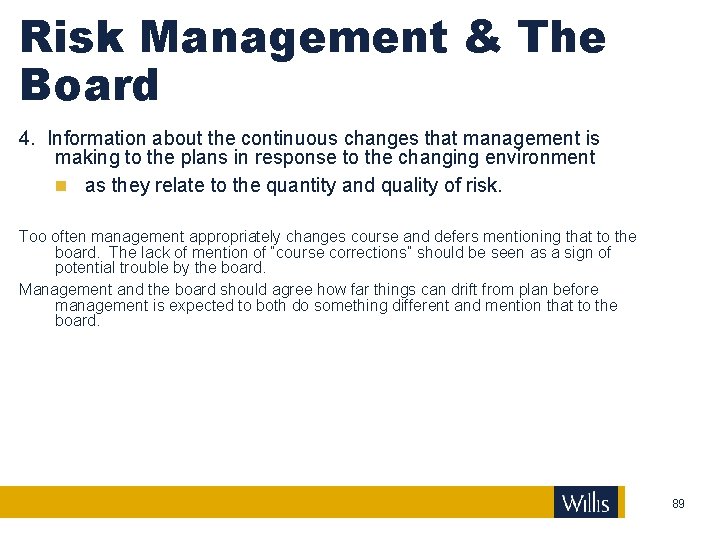 Risk Management & The Board

4. Information about the continuous changes that management is making to the plans in response to the changing environment

as they relate to the quantity and quality of risk.

Too often management appropriately changes course and defers mentioning that to the board. The lack of mention of "course corrections" should be seen as a sign of potential trouble by the board.

Management and the board should agree how far things can drift from plan before management is expected to both do something different and mention that to the board.

Willis

89